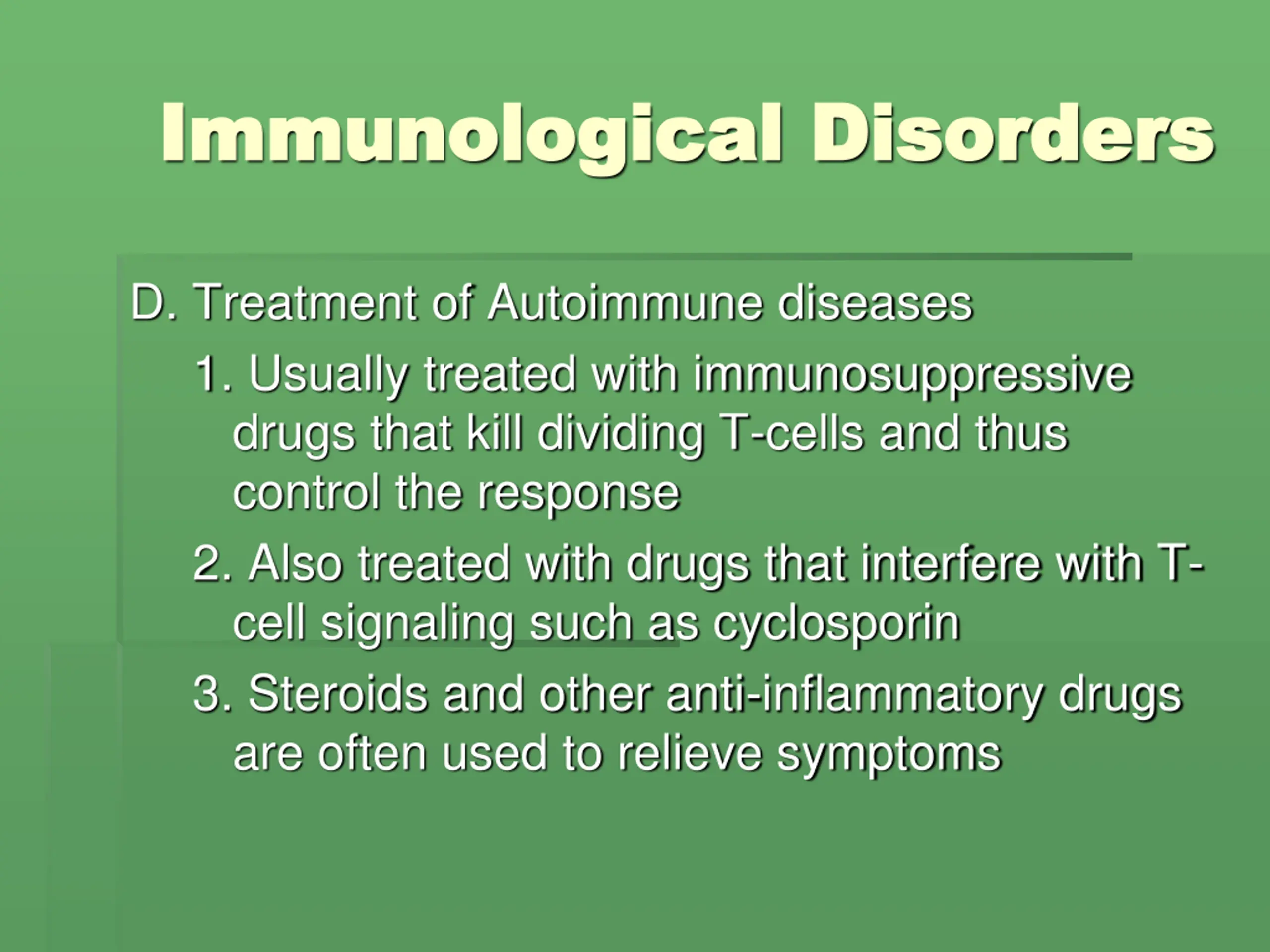 Immunological Disorders

D. Treatment of Autoimmune diseases

1. Usually treated with immunosuppressive drugs that kill dividing T-cells and thus control the response

2. Also treated with drugs that interfere with T-cell signaling such as cyclosporin

3. Steroids and other anti-inflammatory drugs are often used to relieve symptoms